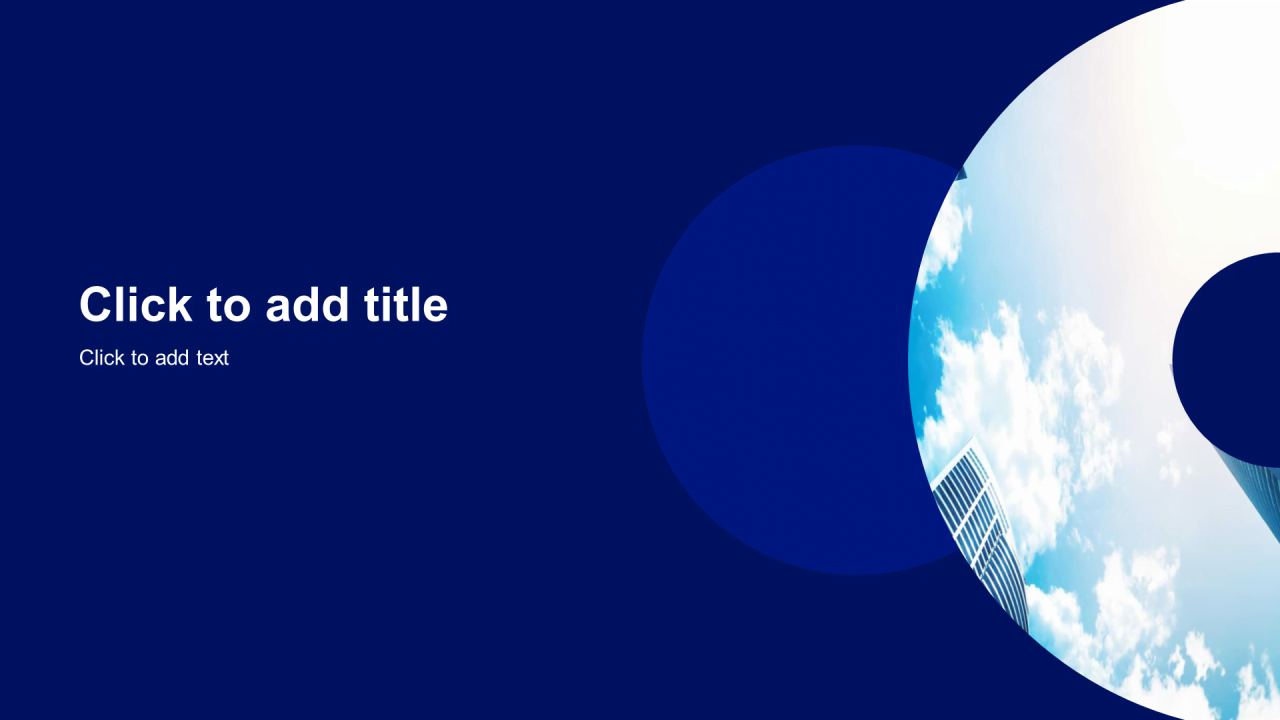 Click to add title

Click to add text